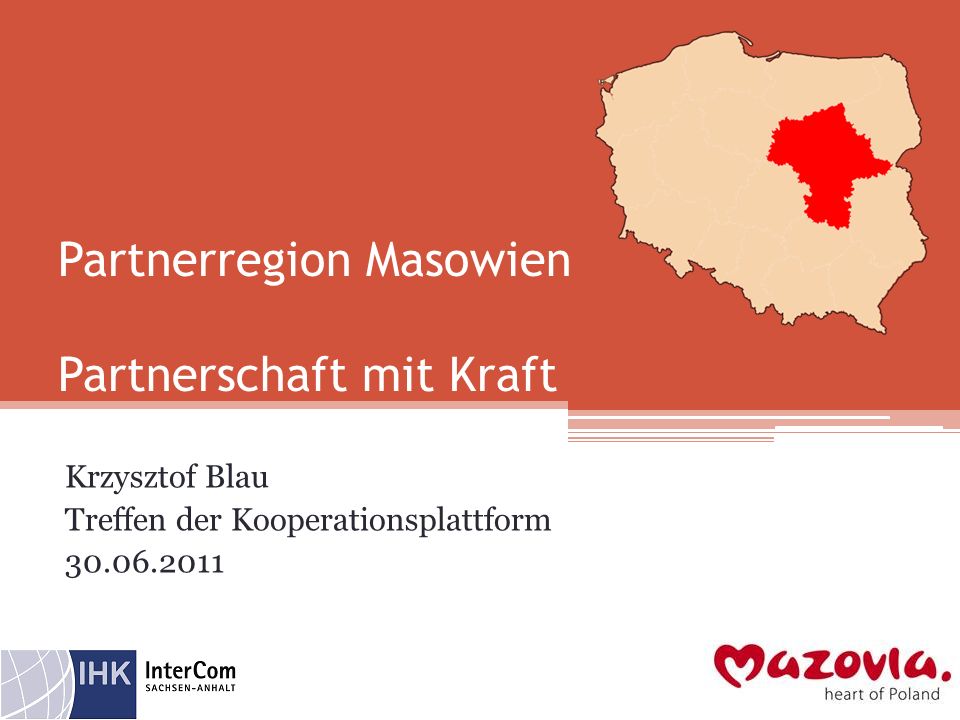 Partnerregion Masowien

Partnerschaft mit Kraft

Krzysztof Blau
Treffen der Kooperationsplattform
30.06.2011

IHK InterCom SACHSEN-ANHALT

Mazovia.
heart of Poland